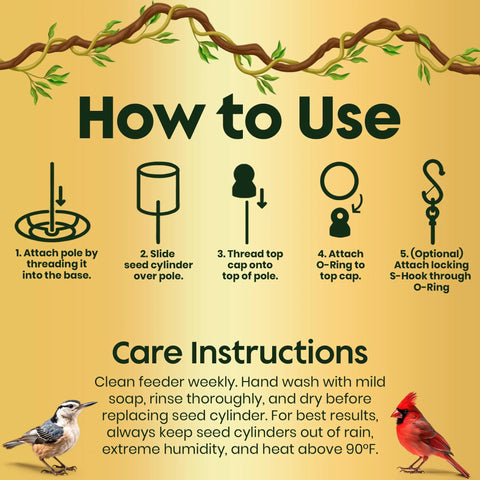 How to Use

1. Attach pole by threading it into the base.

2. Slide seed cylinder over pole.

3. Thread top cap onto top of pole.

4. Attach O-Ring to top cap.

5. (Optional) Attach locking S-Hook through O-Ring

Care Instructions

Clean feeder weekly. Hand wash with mild soap, rinse thoroughly, and dry before replacing seed cylinder. For best results, always keep seed cylinders out of rain, extreme humidity, and heat above 90ºF.